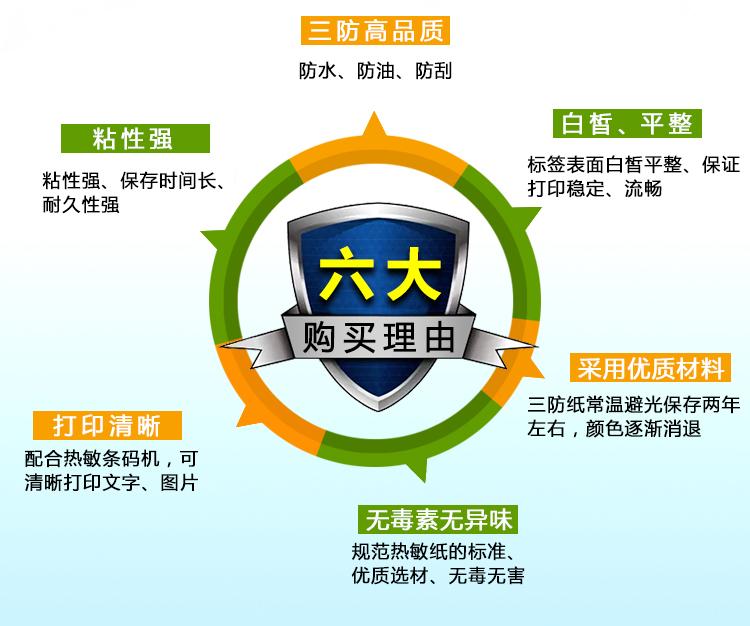 三防高品质

防水、防油、防刮

粘性强

粘性强、保存时间长、耐久性强

白皙、平整

标签表面白皙平整、保证打印稳定、流畅

六大

购买理由

采用优质材料

三防纸常温避光保存两年左右，颜色逐渐消退

打印清晰

配合热敏条码机，可清晰打印文字、图片

无毒素无异味

规范热敏纸的标准、优质选材、无毒无害